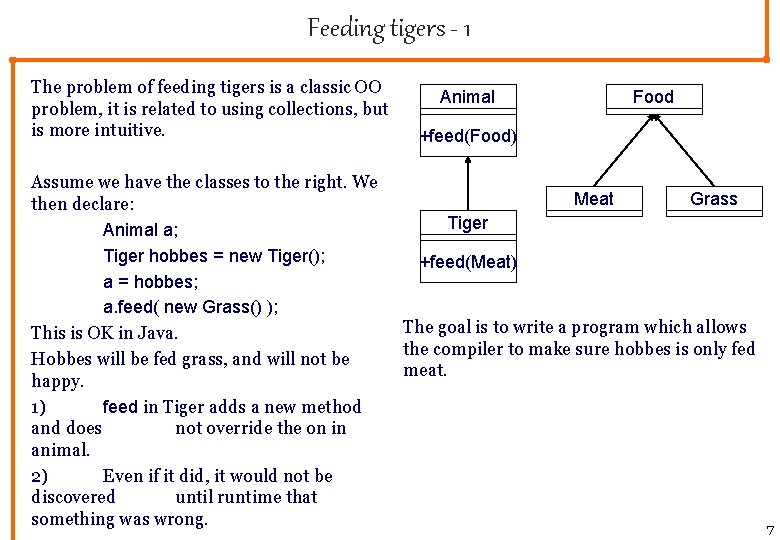 Feeding tigers - 1

The problem of feeding tigers is a classic OO problem, it is related to using collections, but is more intuitive.

Assume we have the classes to the right. We then declare:

Animal a;
Tiger hobbes = new Tiger();
a = hobbes;
a.feed( new Grass() );

This is OK in Java.

Hobbes will be fed grass, and will not be happy.

1) feed in Tiger adds a new method and does not override the on in animal.

2) Even if it did, it would not be discovered until runtime that something was wrong.

Animal
+feed(Food)

Tiger
+feed(Meat)

Food

Meat

Grass

The goal is to write a program which allows the compiler to make sure hobbes is only fed meat.

7